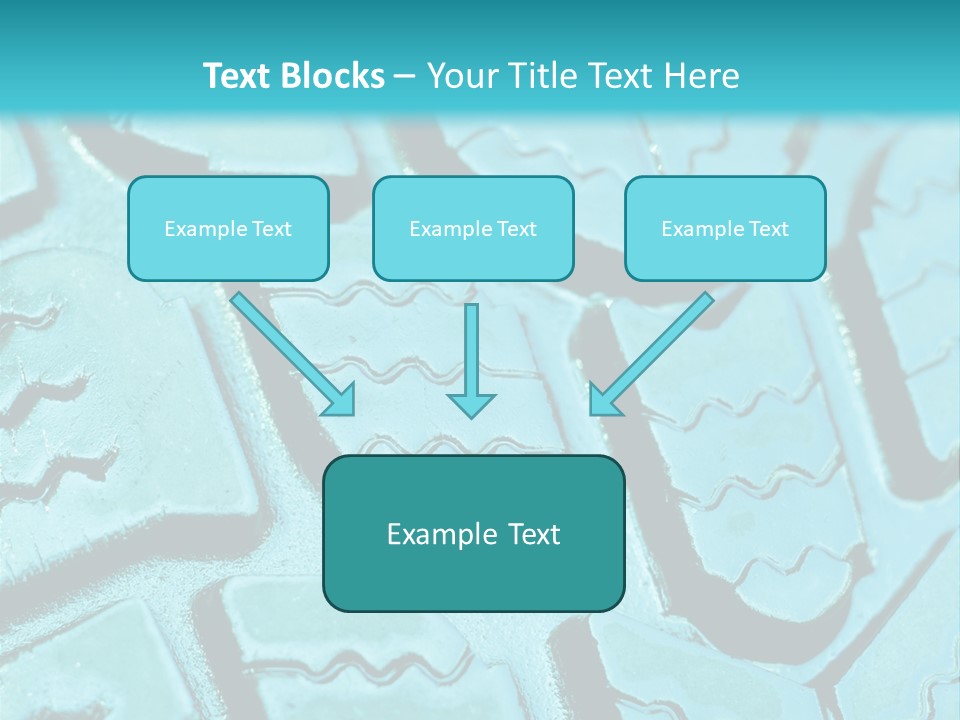 Text Blocks – Your Title Text Here

Example Text

Example Text

Example Text

Example Text